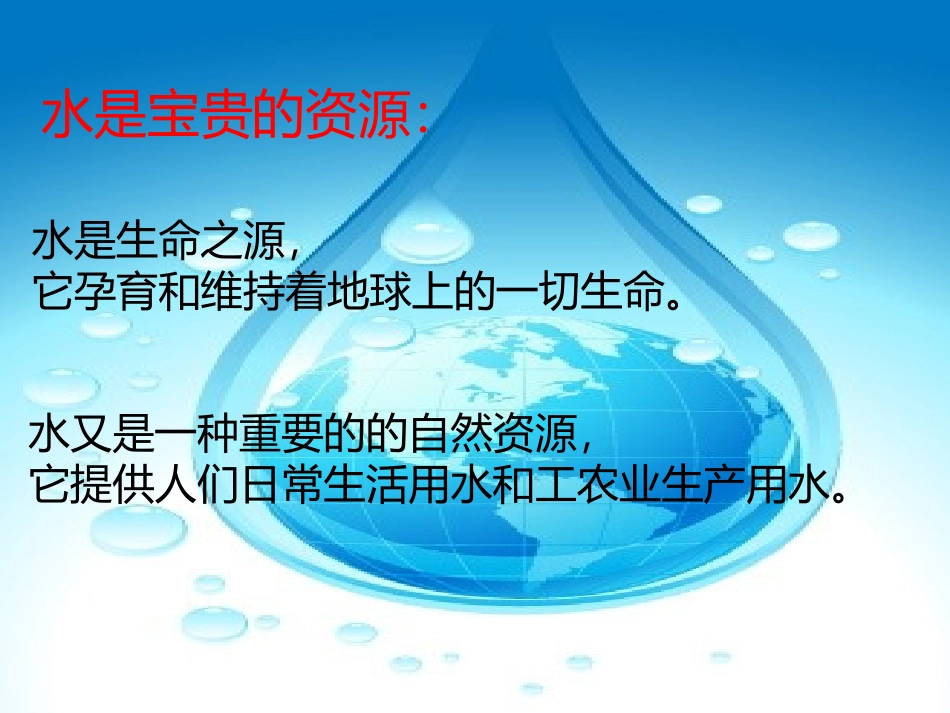 水是宝贵的资源:

水是生命之源，
它孕育和维持着地球上的一切生命。

水又是一种重要的的自然资源，
它提供人们日常生活用水和工农业生产用水。